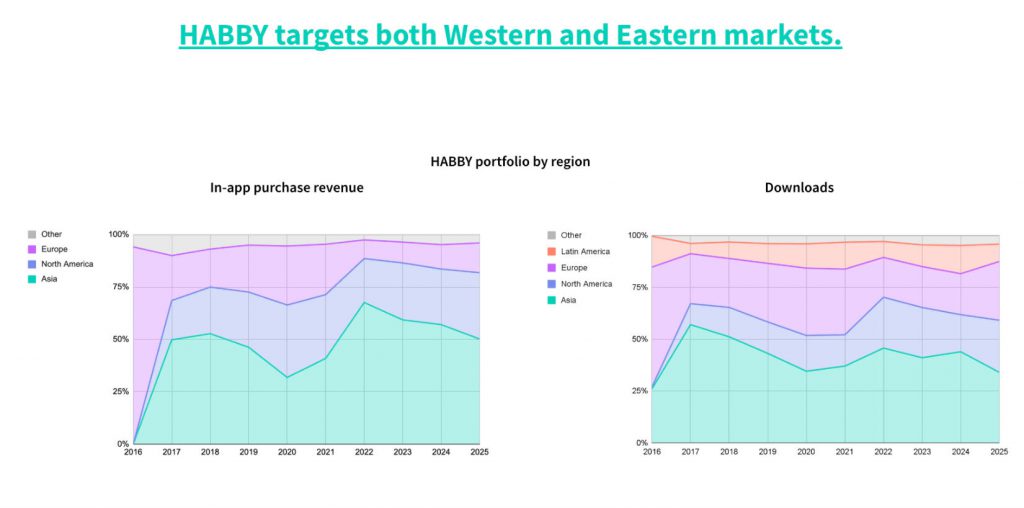 HABBY targets both Western and Eastern markets.

HABBY portfolio by region

In-app purchase revenue

Other
Europe
North America
Asia

100%
75%
50%
25%
0%

2016 2017 2018 2019 2020 2021 2022 2023 2024 2025

Downloads

Other
Latin America
Europe
North America
Asia

100%
75%
50%
25%
0%

2016 2017 2018 2019 2020 2021 2022 2023 2024 2025